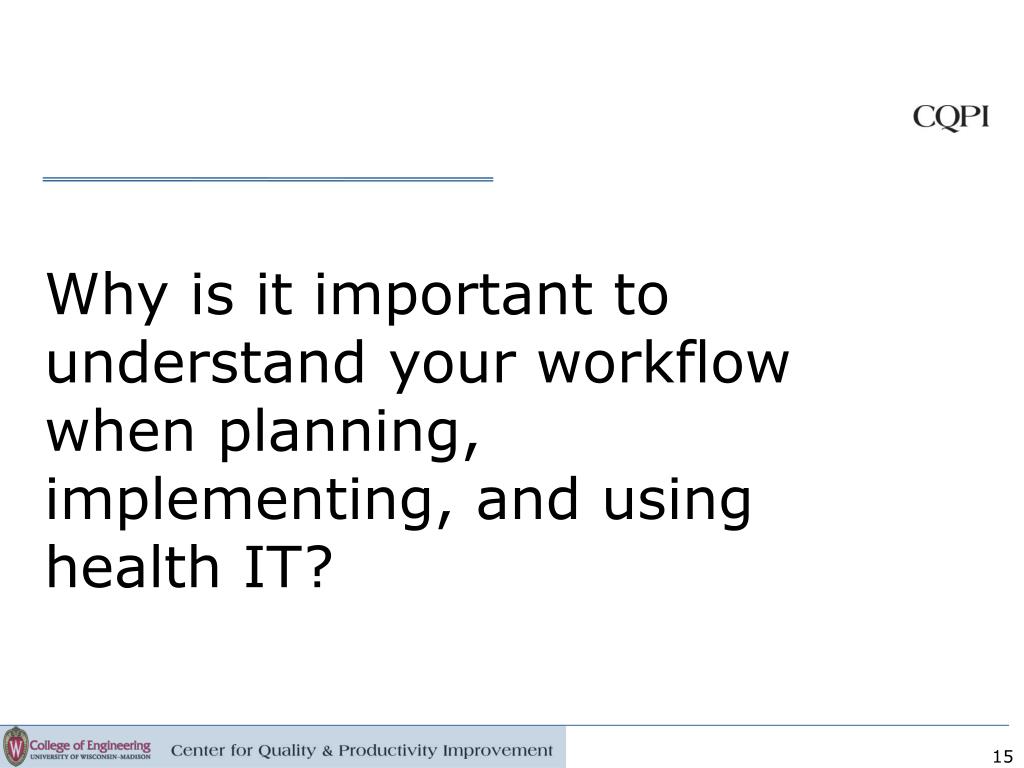 CQPI

Why is it important to understand your workflow when planning, implementing, and using health IT?

College of Engineering
UNIVERSITY OF WISCONSIN–MADISON
Center for Quality & Productivity Improvement

15